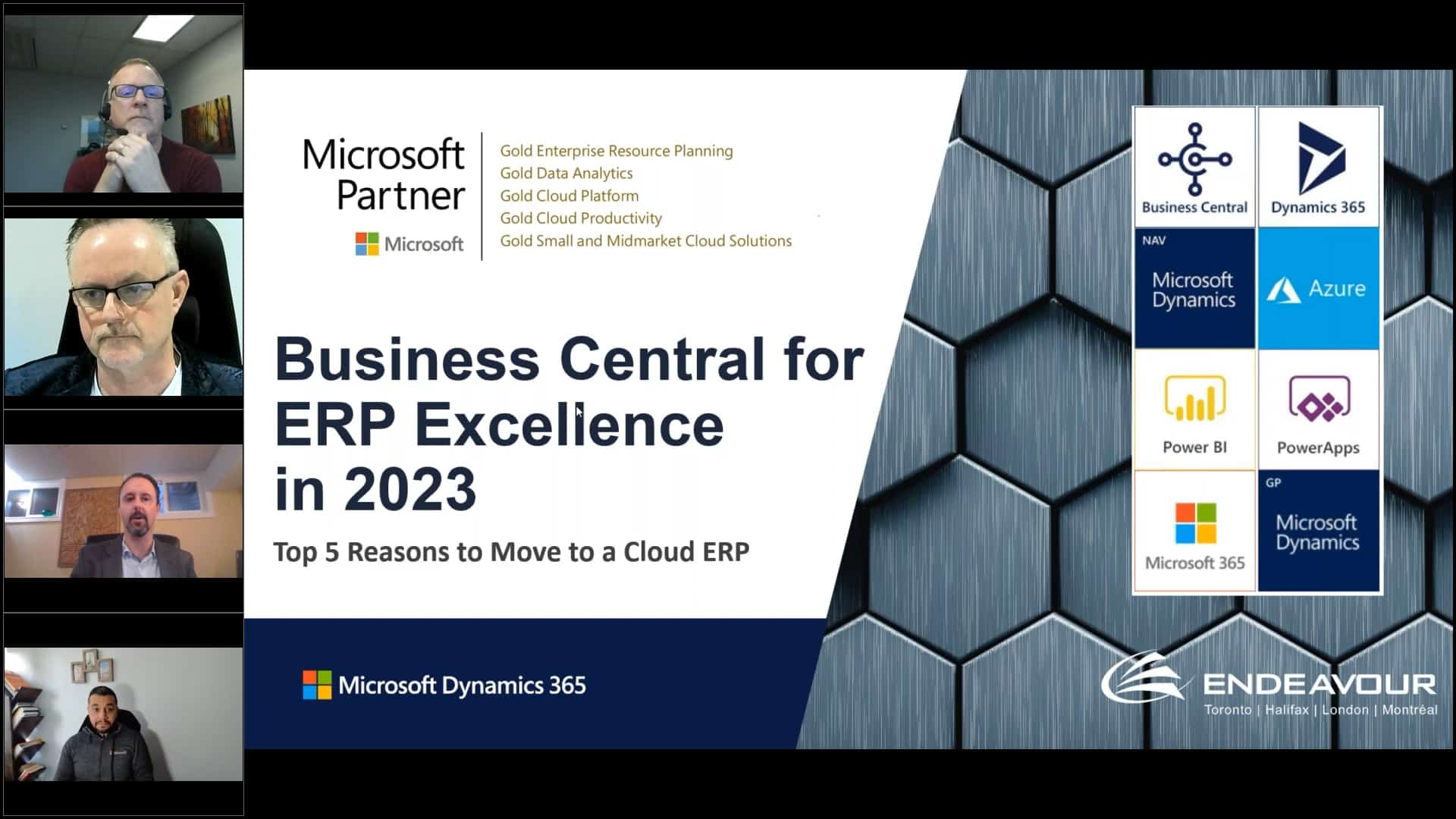 Microsoft Partner

Microsoft

Gold Enterprise Resource Planning
Gold Data Analytics
Gold Cloud Platform
Gold Cloud Productivity
Gold Small and Midmarket Cloud Solutions

Business Central for ERP Excellence in 2023

Top 5 Reasons to Move to a Cloud ERP

Microsoft Dynamics 365

Business Central

Dynamics 365

NAV

Microsoft Dynamics

Azure

Power BI

PowerApps

Microsoft 365

GP

Microsoft Dynamics

ENDEAVOUR

Toronto | Halifax | London | Montréal